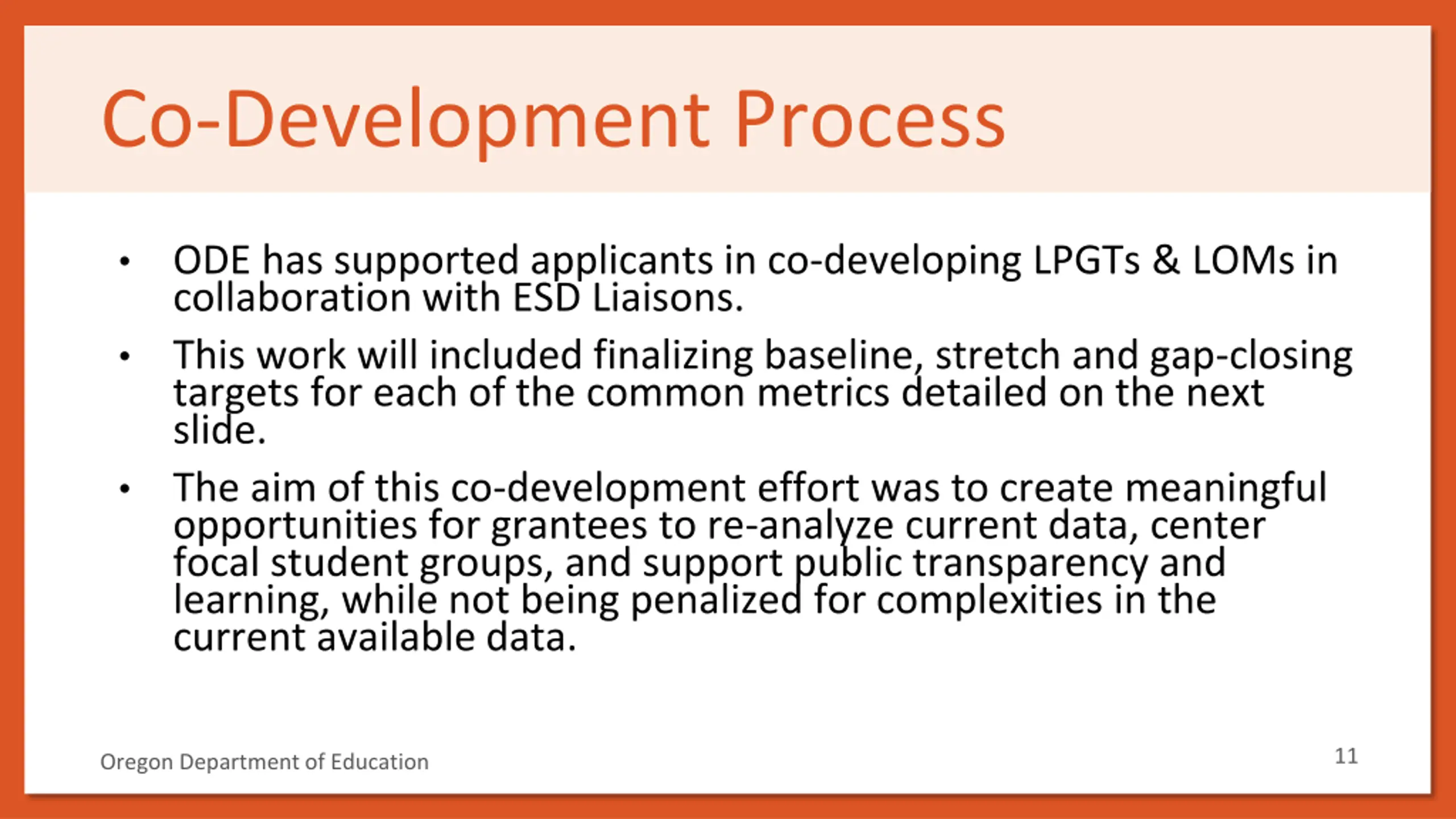 Co-Development Process

• ODE has supported applicants in co-developing LPGTs & LOMs in collaboration with ESD Liaisons.

• This work will included finalizing baseline, stretch and gap-closing targets for each of the common metrics detailed on the next slide.

• The aim of this co-development effort was to create meaningful opportunities for grantees to re-analyze current data, center focal student groups, and support public transparency and learning, while not being penalized for complexities in the current available data.

Oregon Department of Education

11